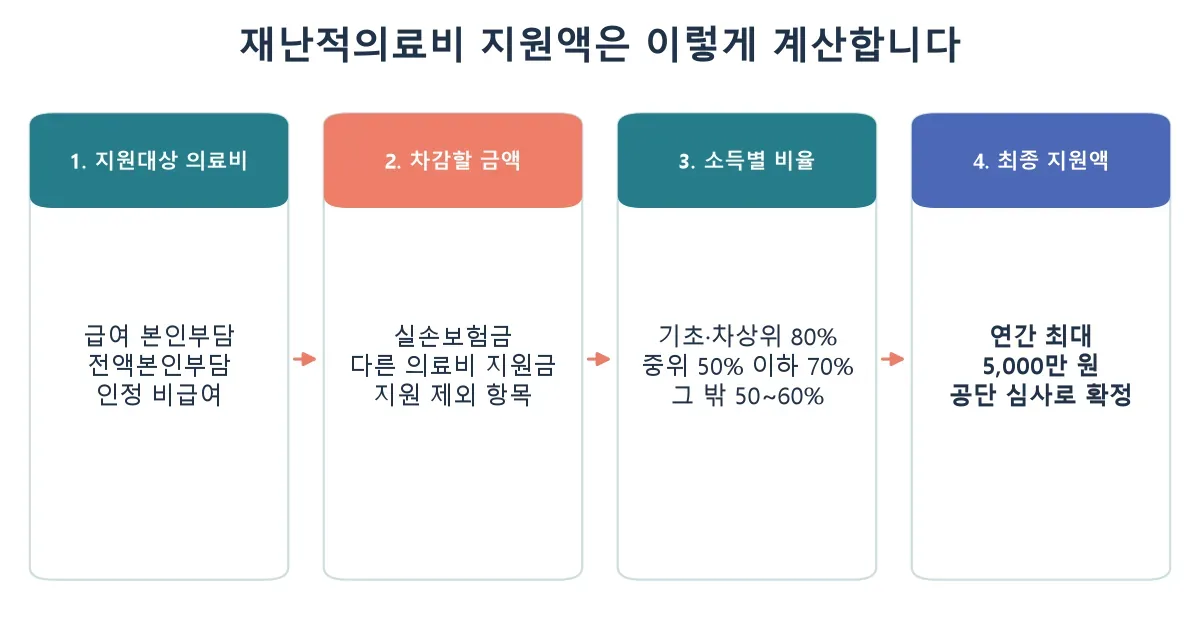 재난적의료비 지원액은 이렇게 계산합니다

1. 지원대상 의료비

급여 본인부담
전액본인부담
인정 비급여

2. 차감할 금액

실손보험금
다른 의료비 지원금
지원 제외 항목

3. 소득별 비율

기초·차상위 80%
중위 50% 이하 70%
그 밖 50~60%

4. 최종 지원액

연간 최대
5,000만 원
공단 심사로 확정